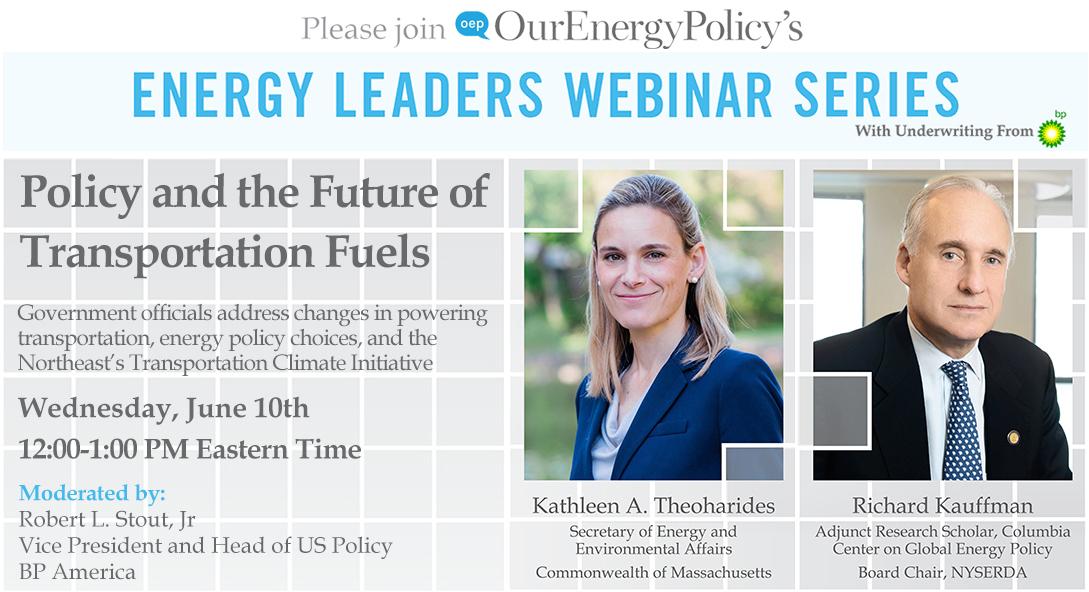 Please join oep OurEnergyPolicy's

ENERGY LEADERS WEBINAR SERIES

With Underwriting From bp

Policy and the Future of Transportation Fuels

Government officials address changes in powering transportation, energy policy choices, and the Northeast's Transportation Climate Initiative

Wednesday, June 10th

12:00-1:00 PM Eastern Time

Moderated by:
Robert L. Stout, Jr
Vice President and Head of US Policy
BP America

Kathleen A. Theoharides
Secretary of Energy and Environmental Affairs
Commonwealth of Massachusetts

Richard Kauffman
Adjunct Research Scholar, Columbia Center on Global Energy Policy
Board Chair, NYSERDA